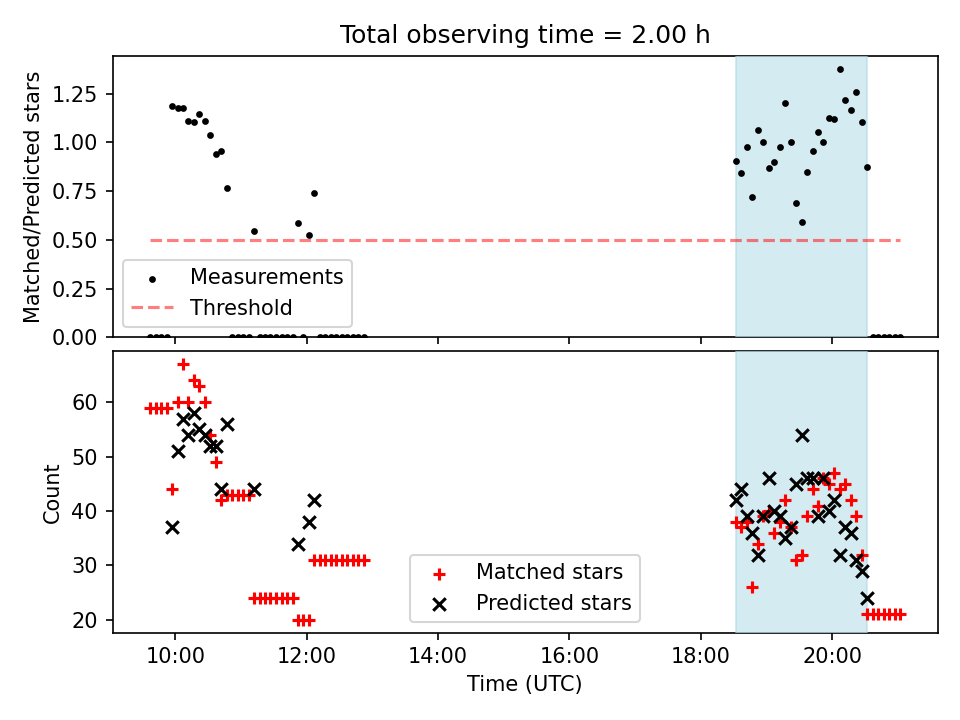 Total observing time = 2.00 h

Matched/Predicted stars

1.25
1.00
0.75
0.50
0.25
0.00

Measurements
Threshold

Count

60
50
40
30
20

Matched stars
Predicted stars

10:00
12:00
14:00
16:00
18:00
20:00

Time (UTC)